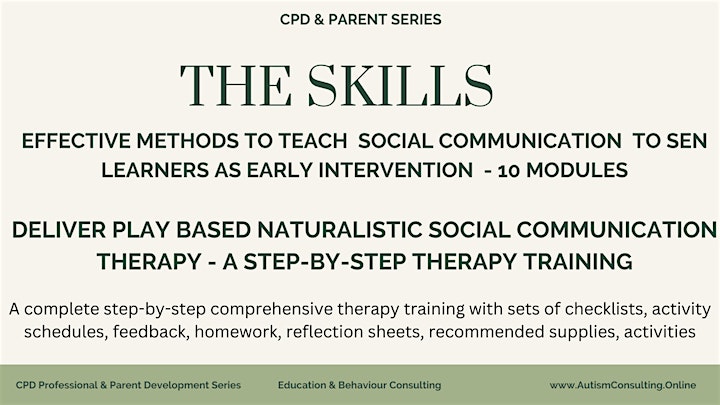 CPD & PARENT SERIES

THE SKILLS

EFFECTIVE METHODS TO TEACH SOCIAL COMMUNICATION TO SEN LEARNERS AS EARLY INTERVENTION - 10 MODULES

DELIVER PLAY BASED NATURALISTIC SOCIAL COMMUNICATION THERAPY - A STEP-BY-STEP THERAPY TRAINING

A complete step-by-step comprehensive therapy training with sets of checklists, activity schedules, feedback, homework, reflection sheets, recommended supplies, activities

CPD Professional & Parent Development Series

Education & Behaviour Consulting

www.AutismConsulting.Online